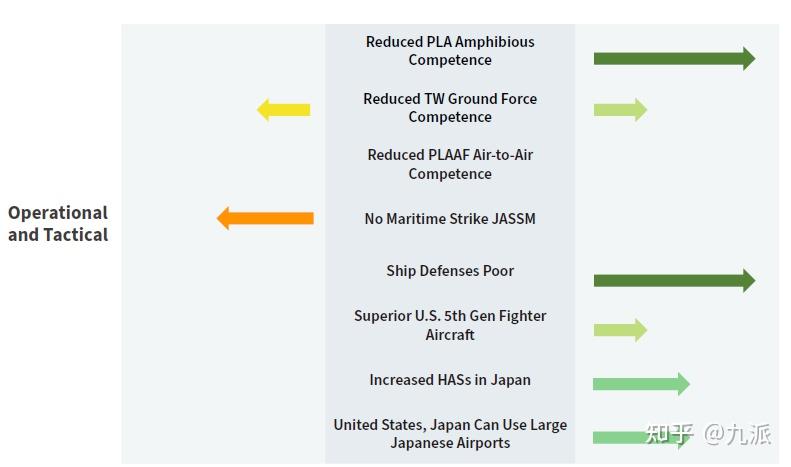 Operational and Tactical

Reduced PLA Amphibious Competence

Reduced TW Ground Force Competence

Reduced PLAAF Air-to-Air Competence

No Maritime Strike JASSM

Ship Defenses Poor

Superior U.S. 5th Gen Fighter Aircraft

Increased HASs in Japan

United States, Japan Can Use Large Japanese Airports

知乎 @九派